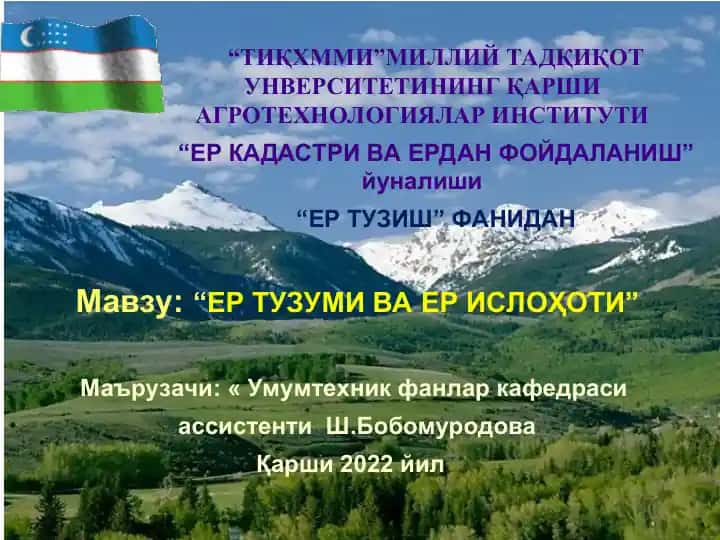 “ТИҚХММИ”МИЛЛИЙ ТАДҚИҚОТ УНВЕРСИТЕТИНИНГ ҚАРШИ АГРОТЕХНОЛОГИЯЛАР ИНСТИТУТИ

“ЕР КАДАСТРИ ВА ЕРДАН ФОЙДАЛАНИШ” йуналиши

“ЕР ТУЗИШ” ФАНИДАН

Мавзу: “ЕР ТУЗУМИ ВА ЕР ИСЛОҲОТИ”

Маърузачи: « Умумтехник фанлар кафедраси ассистенти Ш.Бобомуродова

Қарши 2022 йил